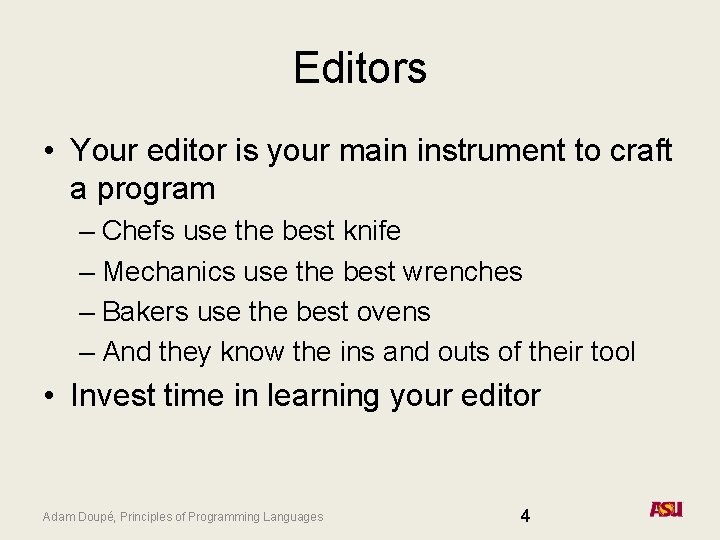 Editors

• Your editor is your main instrument to craft a program
– Chefs use the best knife
– Mechanics use the best wrenches
– Bakers use the best ovens
– And they know the ins and outs of their tool
• Invest time in learning your editor

Adam Doupé, Principles of Programming Languages

4

ASU